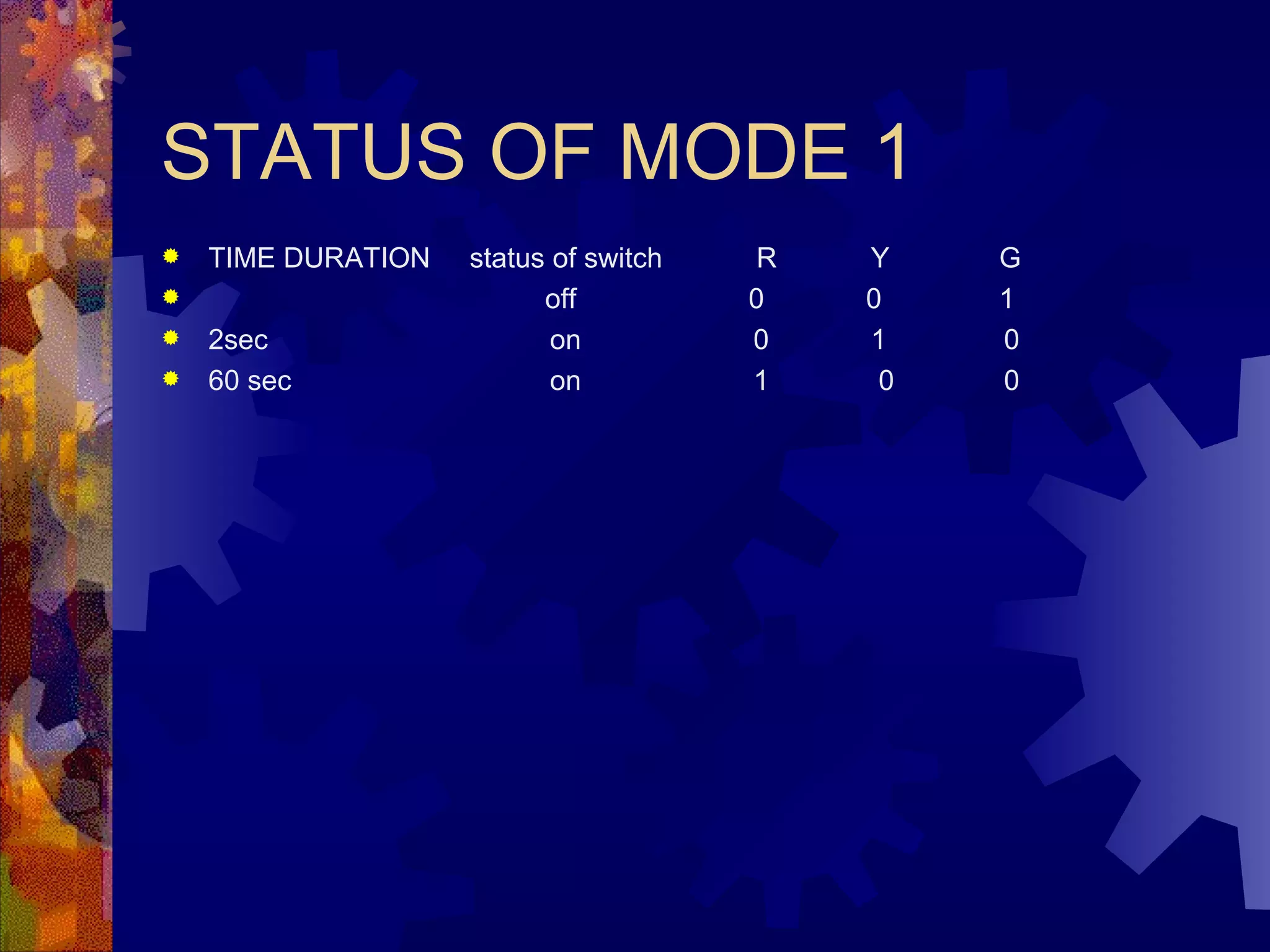 STATUS OF MODE 1

| TIME DURATION | status of switch | R | Y | G |
|---|---|---|---|---|
| | off | 0 | 0 | 1 |
| 2sec | on | 0 | 1 | 0 |
| 60 sec | on | 1 | 0 | 0 |